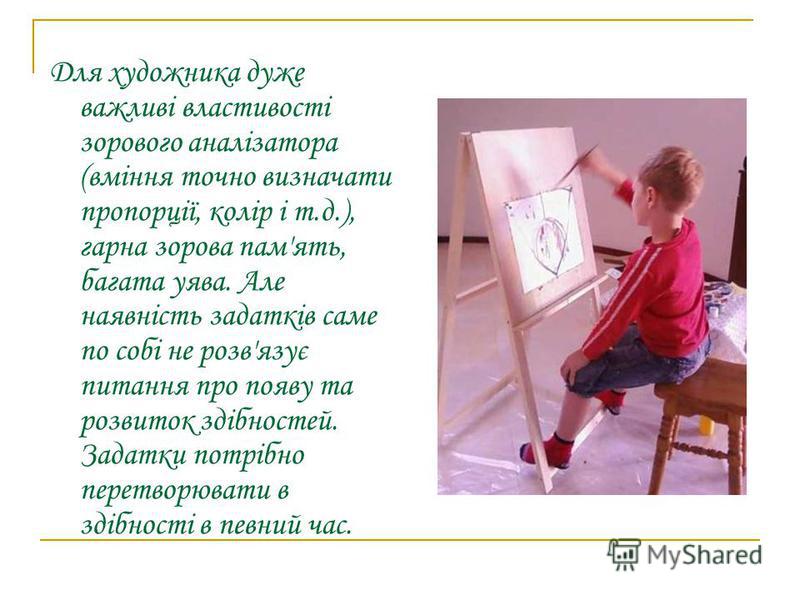 Для художника дуже важливі властивості зорового аналізатора (вміння точно визначати пропорції, колір і т.д.), гарна зорова пам'ять, багата уява. Але наявність задатків саме по собі не розв'язує питання про появу та розвиток здібностей. Задатки потрібно перетворювати в здібності в певний час.

MyShared